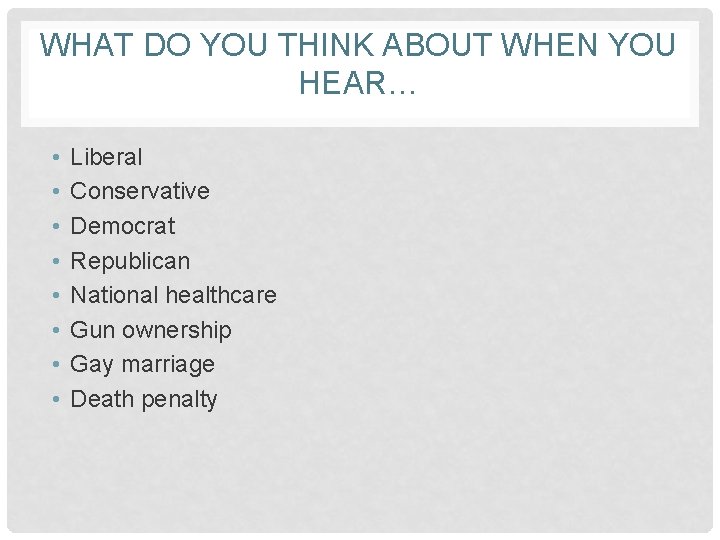 WHAT DO YOU THINK ABOUT WHEN YOU HEAR…

• Liberal
• Conservative
• Democrat
• Republican
• National healthcare
• Gun ownership
• Gay marriage
• Death penalty